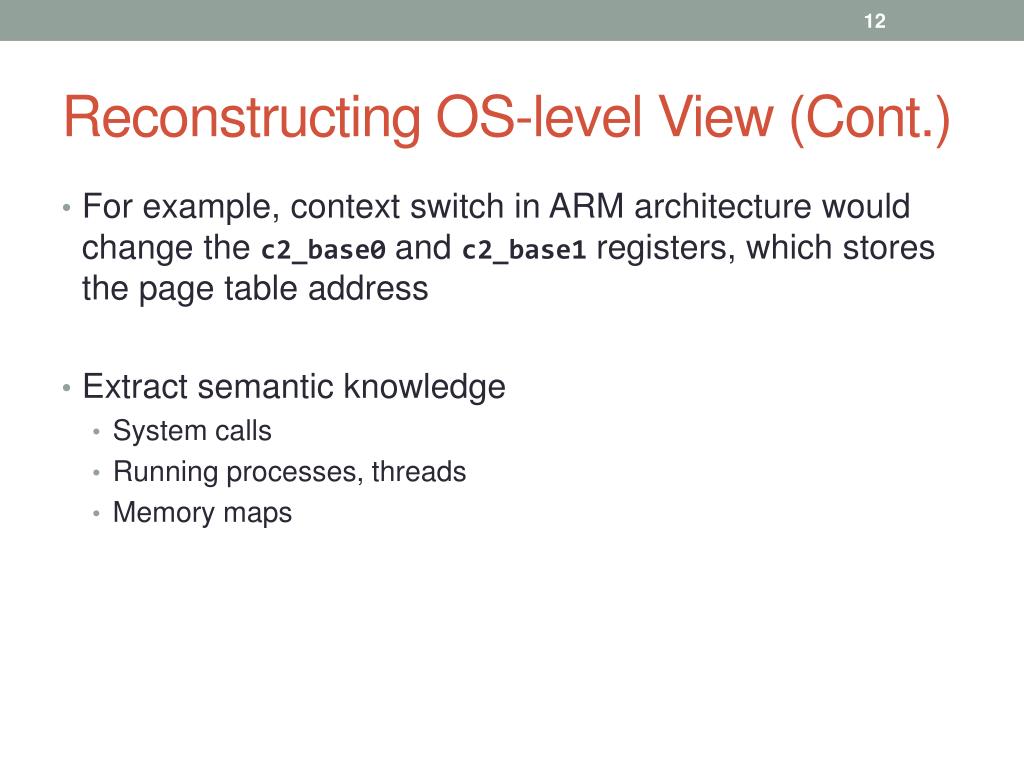 12

Reconstructing OS-level View (Cont.)

• For example, context switch in ARM architecture would change the c2_base0 and c2_base1 registers, which stores the page table address

• Extract semantic knowledge
  • System calls
  • Running processes, threads
  • Memory maps